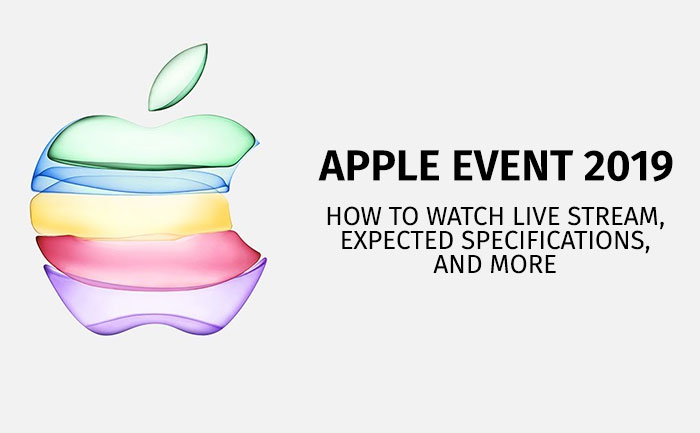 APPLE EVENT 2019

HOW TO WATCH LIVE STREAM, EXPECTED SPECIFICATIONS, AND MORE